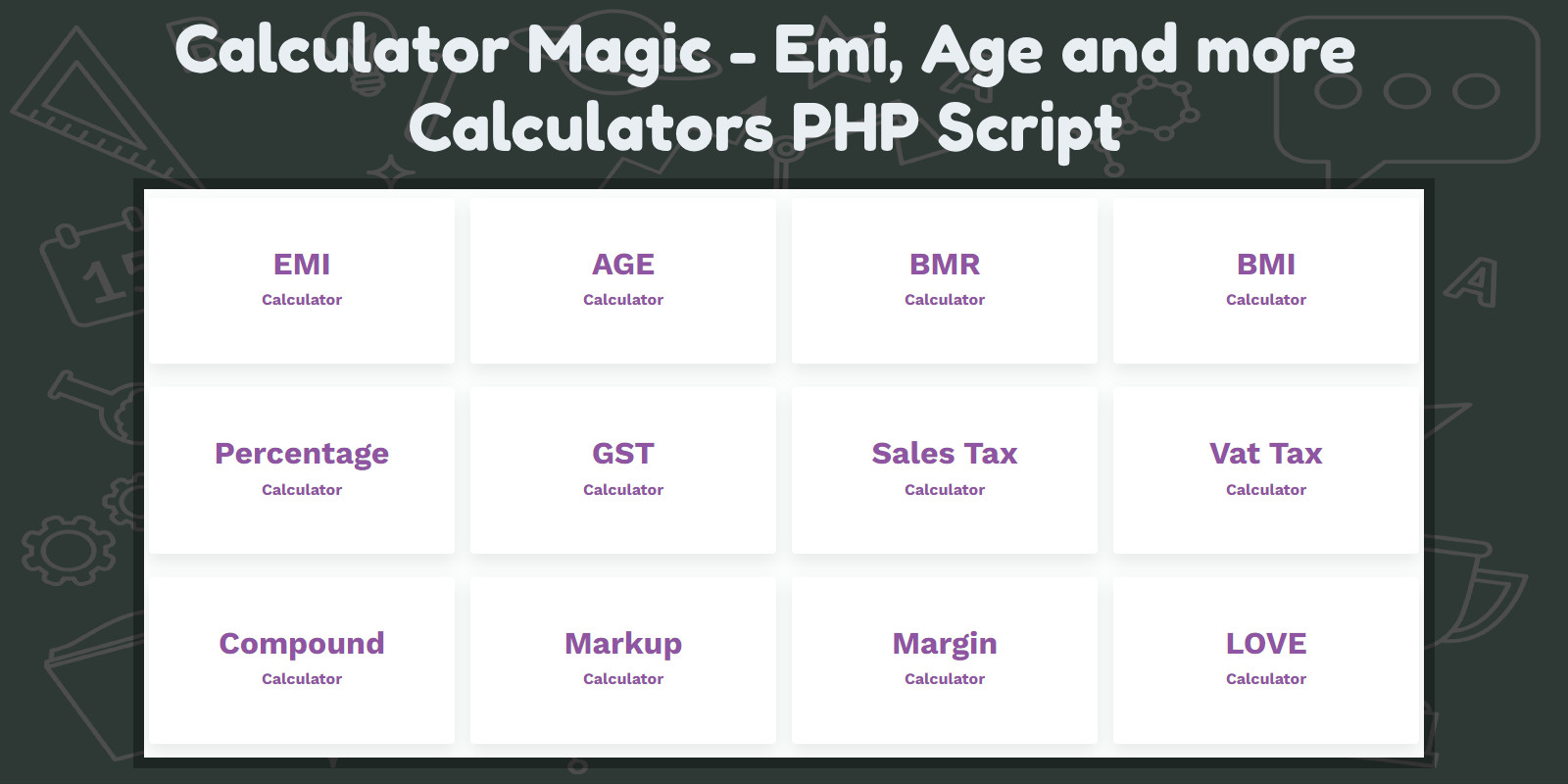 Calculator Magic - Emi, Age and more Calculators PHP Script

EMI
Calculator

AGE
Calculator

BMR
Calculator

BMI
Calculator

Percentage
Calculator

GST
Calculator

Sales Tax
Calculator

Vat Tax
Calculator

Compound
Calculator

Markup
Calculator

Margin
Calculator

LOVE
Calculator